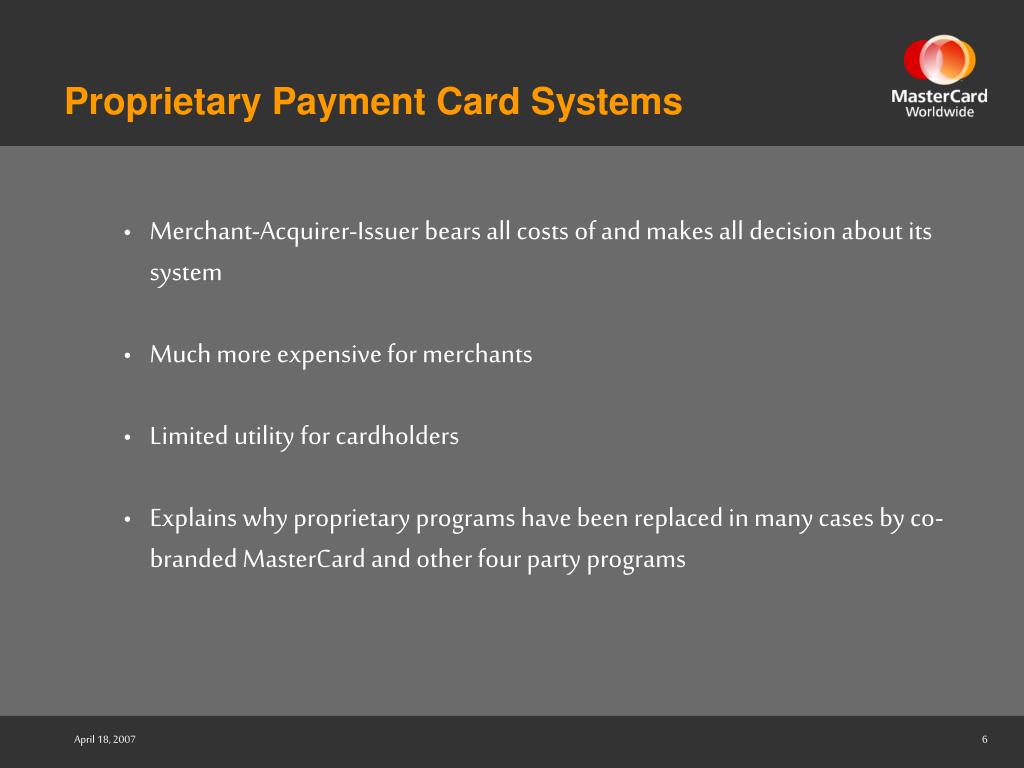 Proprietary Payment Card Systems

MasterCard Worldwide

• Merchant-Acquirer-Issuer bears all costs of and makes all decision about its system

• Much more expensive for merchants

• Limited utility for cardholders

• Explains why proprietary programs have been replaced in many cases by co-branded MasterCard and other four party programs

April 18, 2007

6